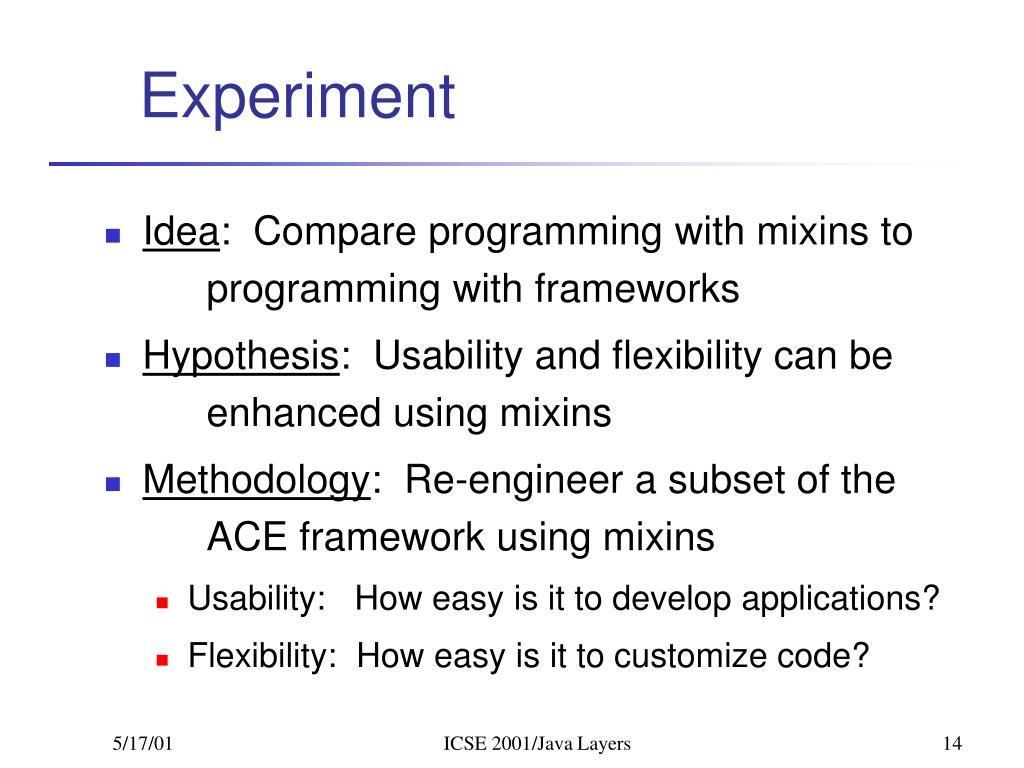 Experiment

Idea: Compare programming with mixins to programming with frameworks

Hypothesis: Usability and flexibility can be enhanced using mixins

Methodology: Re-engineer a subset of the ACE framework using mixins

Usability: How easy is it to develop applications?

Flexibility: How easy is it to customize code?

5/17/01

ICSE 2001/Java Layers

14